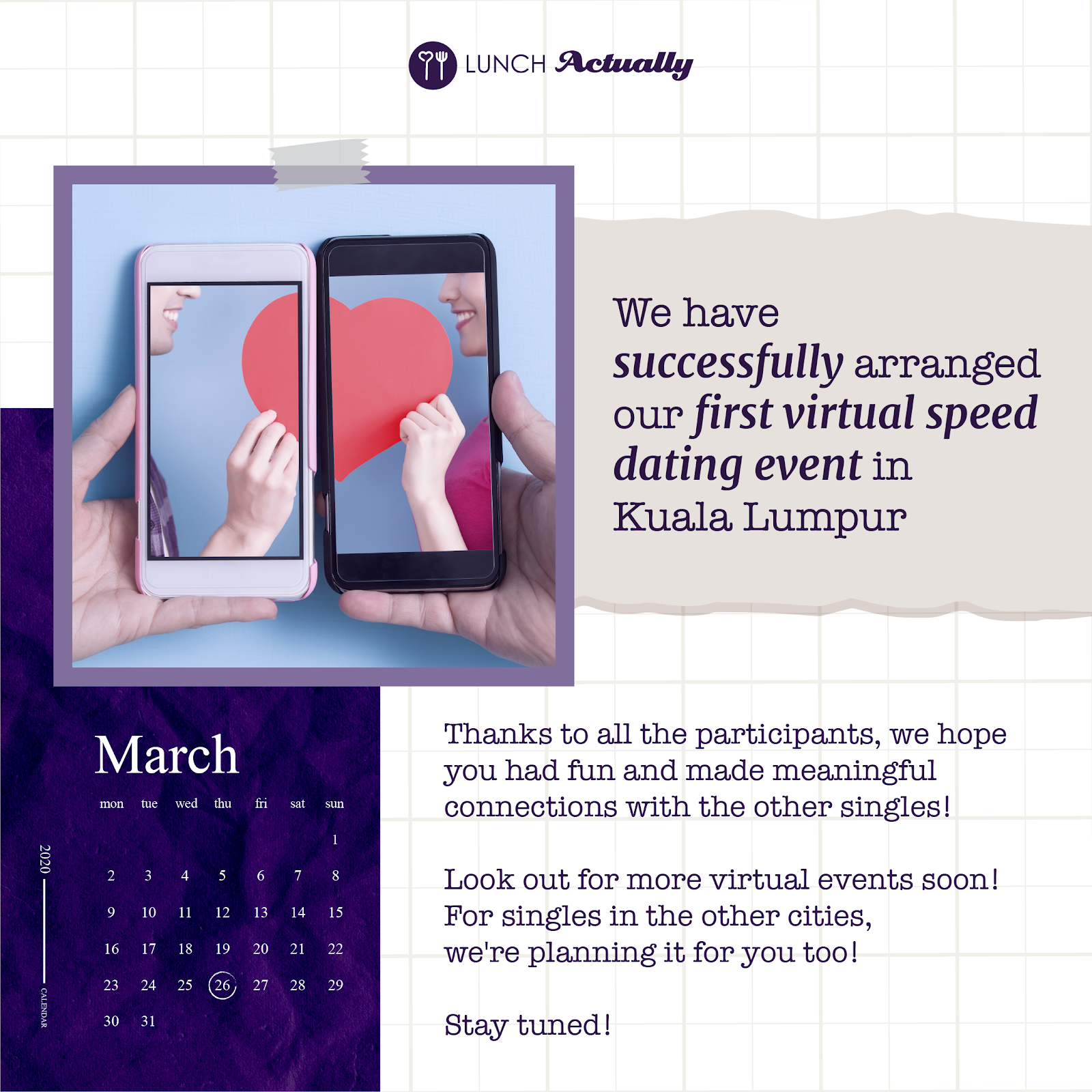 LUNCH Actually

We have successfully arranged our first virtual speed dating event in Kuala Lumpur

March

2020 CALENDAR

| mon | tue | wed | thu | fri | sat | sun |
|---|---|---|---|---|---|---|
| | | | | | | 1 |
| 2 | 3 | 4 | 5 | 6 | 7 | 8 |
| 9 | 10 | 11 | 12 | 13 | 14 | 15 |
| 16 | 17 | 18 | 19 | 20 | 21 | 22 |
| 23 | 24 | 25 | 26 | 27 | 28 | 29 |
| 30 | 31 | | | | | |

Thanks to all the participants, we hope you had fun and made meaningful connections with the other singles!

Look out for more virtual events soon! For singles in the other cities, we're planning it for you too!

Stay tuned!